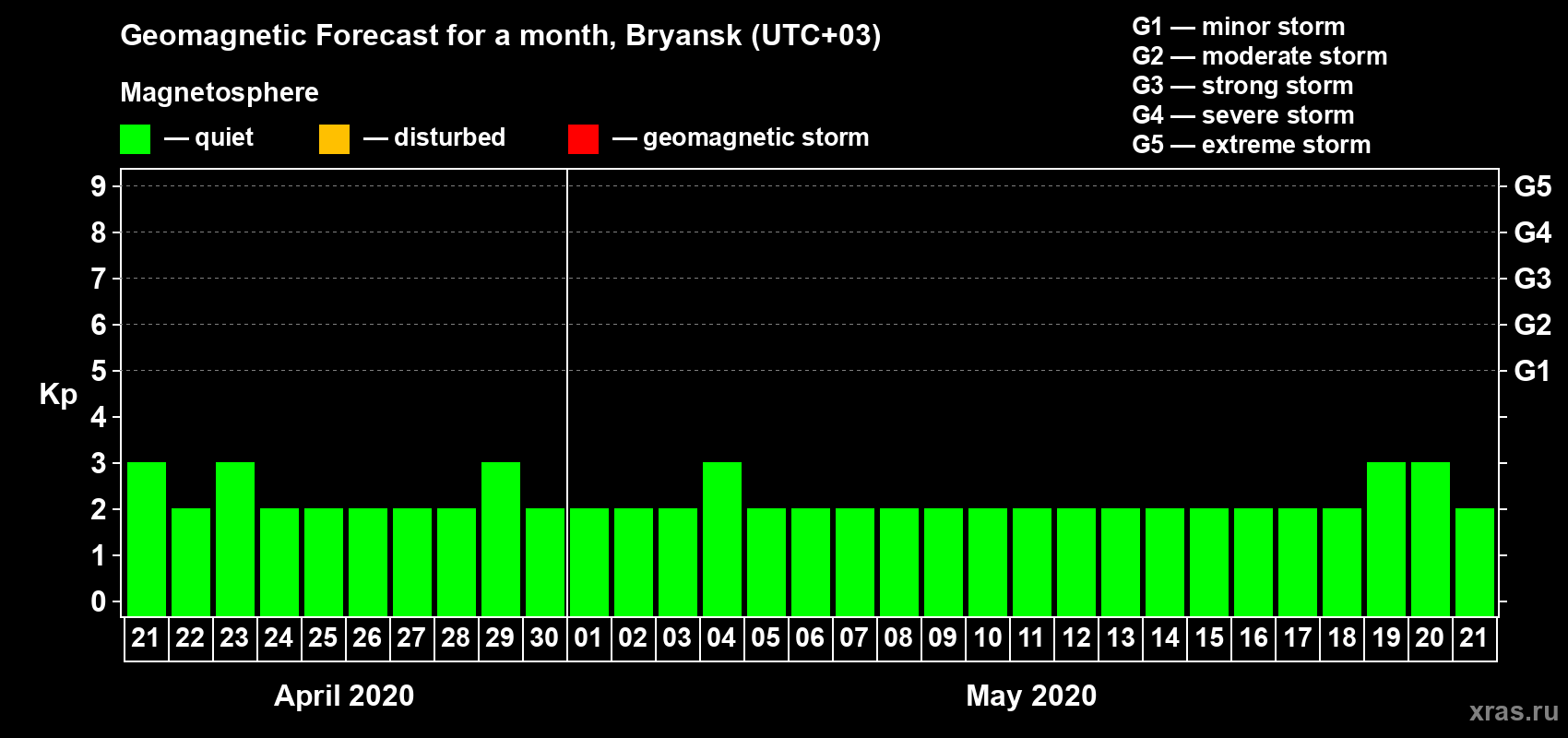 Geomagnetic Forecast for a month, Bryansk (UTC+03)

Magnetosphere

— quiet — disturbed — geomagnetic storm

G1 — minor storm
G2 — moderate storm
G3 — strong storm
G4 — severe storm
G5 — extreme storm

Kp

9
8
7
6
5
4
3
2
1
0

G5
G4
G3
G2
G1

21 22 23 24 25 26 27 28 29 30 01 02 03 04 05 06 07 08 09 10 11 12 13 14 15 16 17 18 19 20 21

April 2020

May 2020

xras.ru